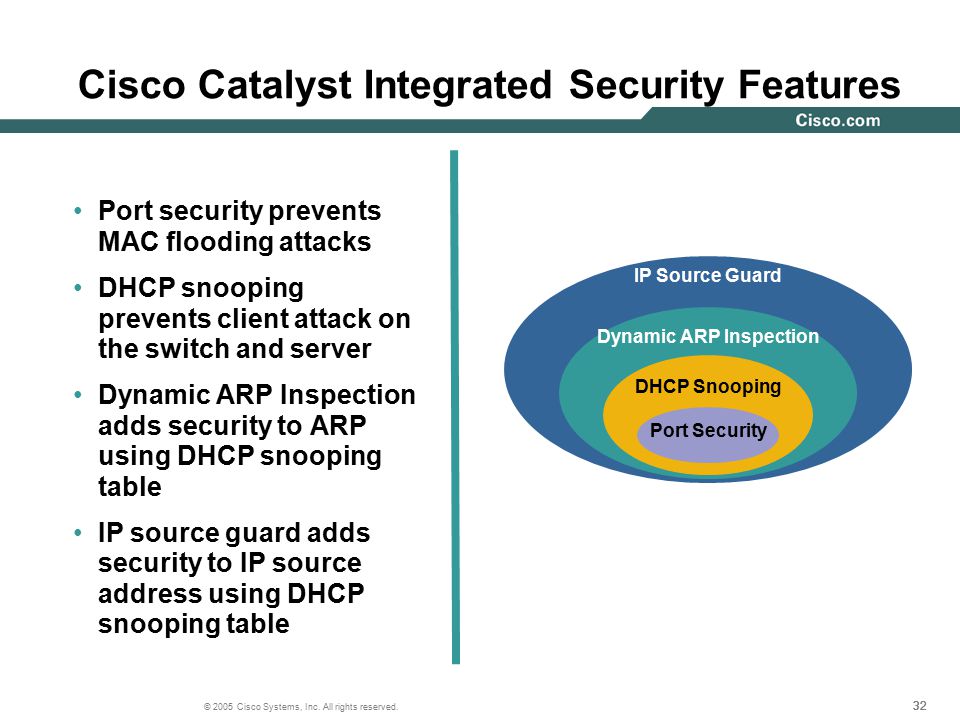 Cisco Catalyst Integrated Security Features

Cisco.com

• Port security prevents MAC flooding attacks

• DHCP snooping prevents client attack on the switch and server

• Dynamic ARP Inspection adds security to ARP using DHCP snooping table

• IP source guard adds security to IP source address using DHCP snooping table

IP Source Guard

Dynamic ARP Inspection

DHCP Snooping

Port Security

© 2005 Cisco Systems, Inc. All rights reserved.

32